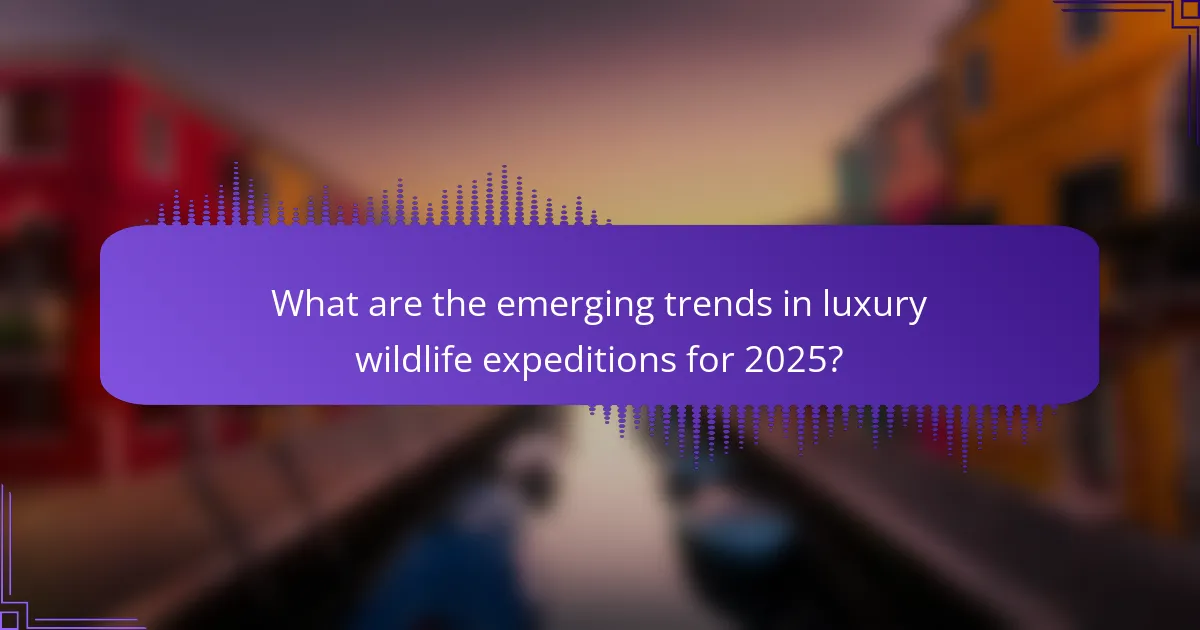 What are the emerging trends in luxury wildlife expeditions for 2025?